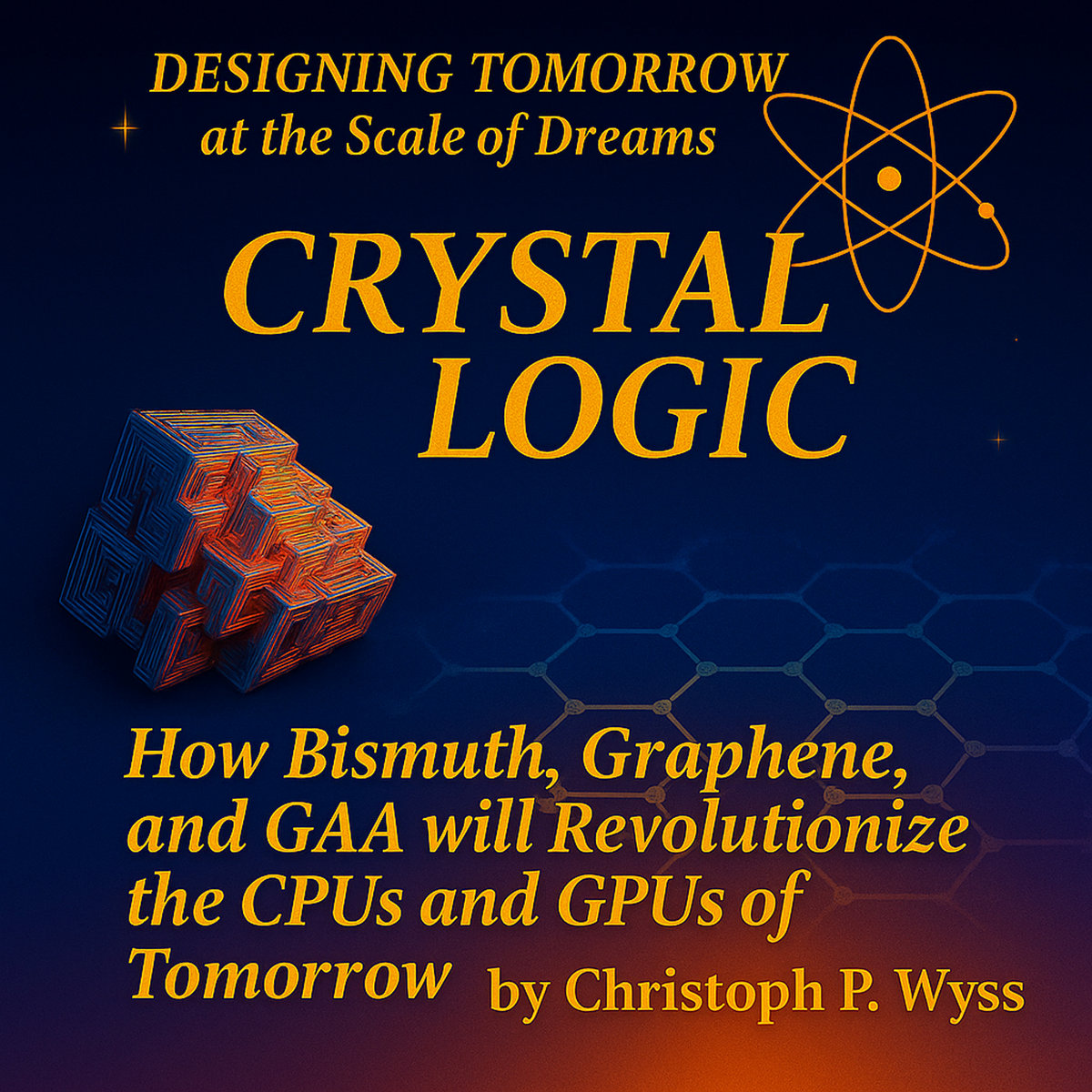 DESIGNING TOMORROW
at the Scale of Dreams

CRYSTAL LOGIC

How Bismuth, Graphene, and GAA will Revolutionize the CPUs and GPUs of Tomorrow

by Christoph P. Wyss